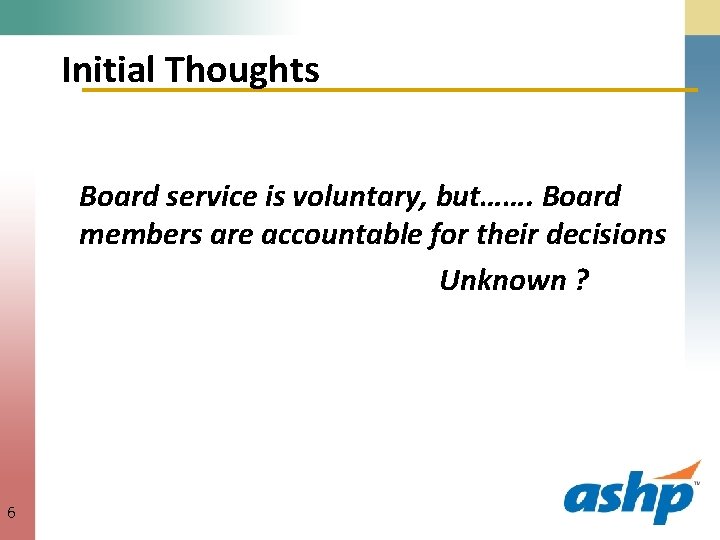 Initial Thoughts

Board service is voluntary, but……. Board members are accountable for their decisions

Unknown ?

6

ashp™